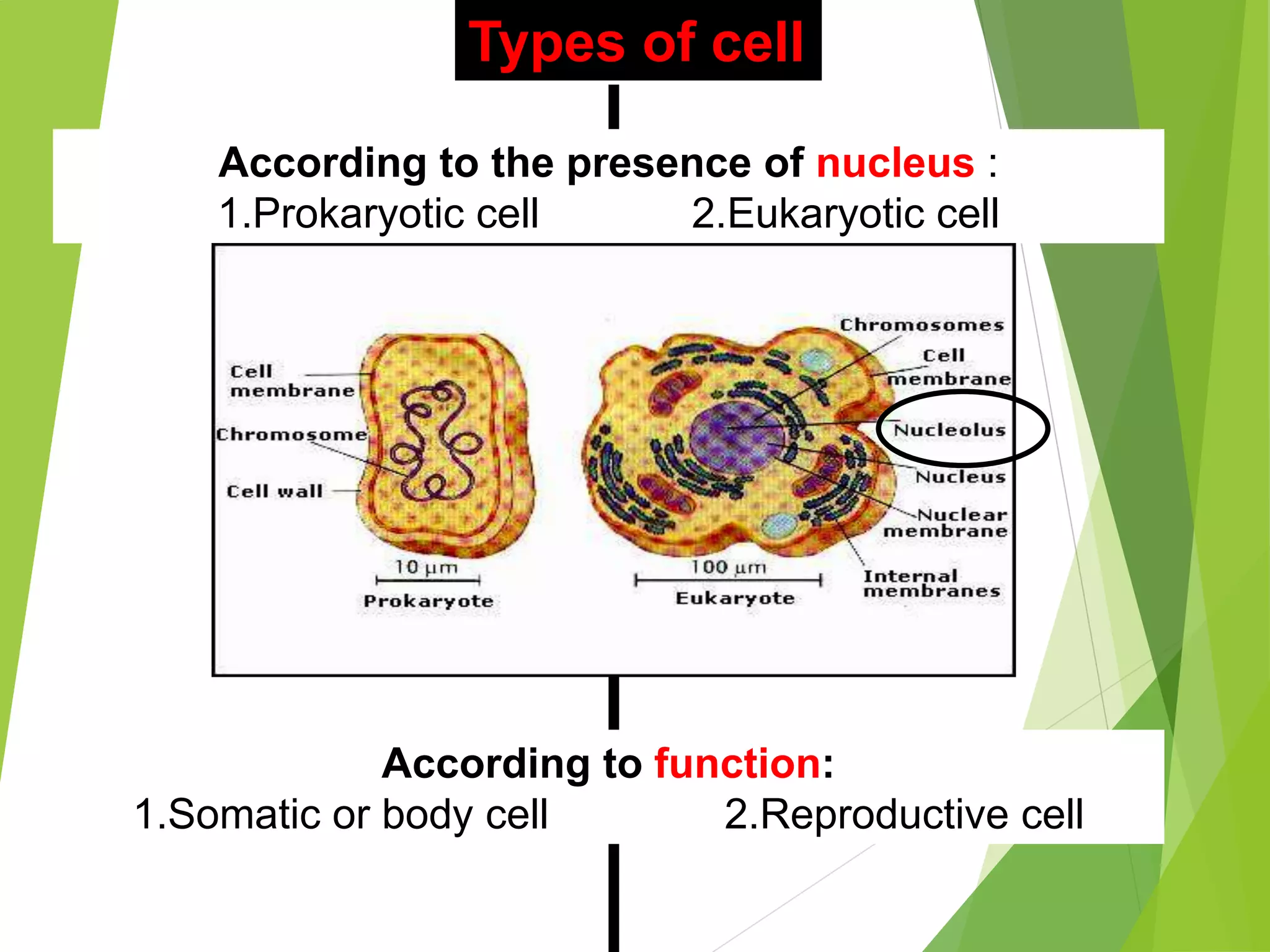 Types of cell

According to the presence of nucleus :
1.Prokaryotic cell 2.Eukaryotic cell

Cell membrane
Chromosome
Cell wall
10 μm
Prokaryote

Chromosomes
Cell membrane
Nucleolus
Nucleus
Nuclear membrane
Internal membranes
100 μm
Eukaryote

According to function:
1.Somatic or body cell 2.Reproductive cell